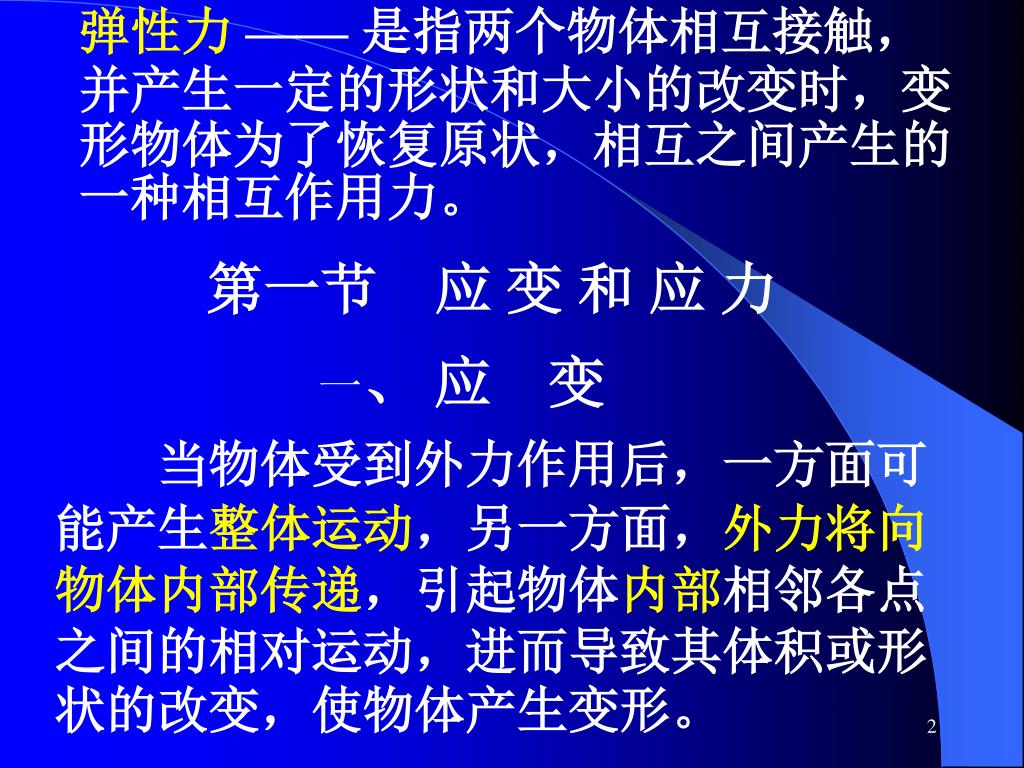 弹性力 —— 是指两个物体相互接触，并产生一定的形状和大小的改变时，变形物体为了恢复原状，相互之间产生的一种相互作用力。

第一节 应 变 和 应 力

一、 应 变

当物体受到外力作用后，一方面可能产生整体运动，另一方面，外力将向物体内部传递，引起物体内部相邻各点之间的相对运动，进而导致其体积或形状的改变，使物体产生变形。

2